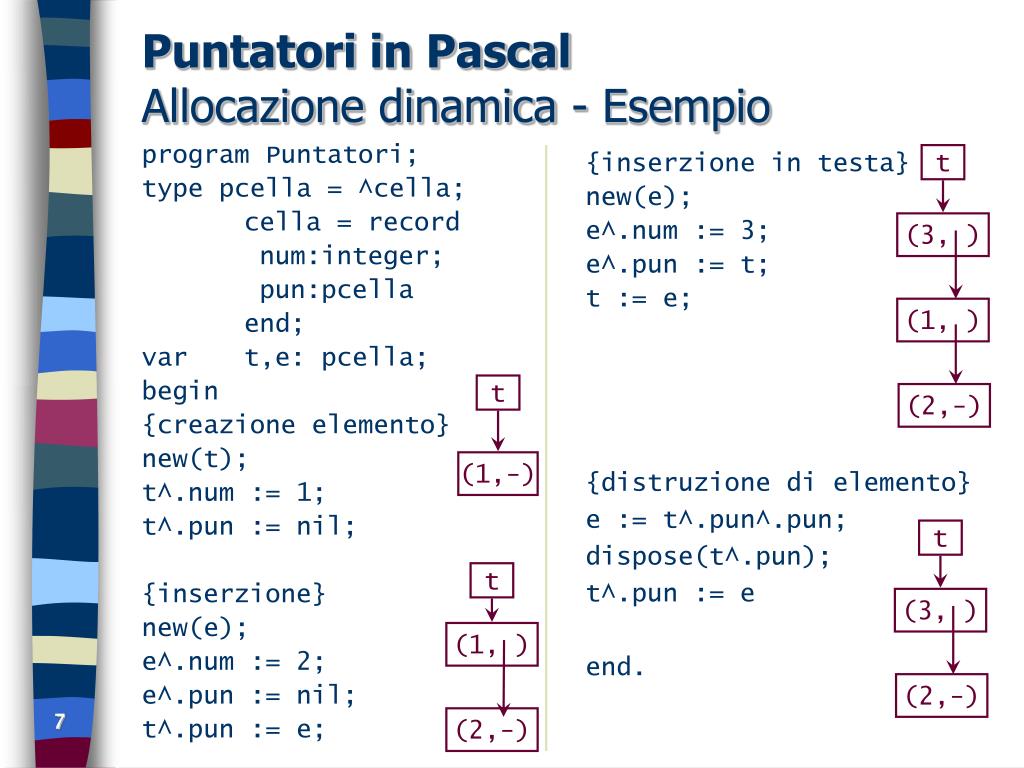 Puntatori in Pascal
Allocazione dinamica - Esempio

program Puntatori;
type pcella = ^cella;
cella = record
num:integer;
pun:pcella
end;
var t,e: pcella;
begin
{creazione elemento}
new(t);
t^.num := 1;
t^.pun := nil;

t
(1,-)

{inserzione}
new(e);
e^.num := 2;
e^.pun := nil;
t^.pun := e;

t
(1, )
(2,-)

{inserzione in testa}
new(e);
e^.num := 3;
e^.pun := t;
t := e;

t
(3, )
(1, )
(2,-)

{distruzione di elemento}
e := t^.pun^.pun;
dispose(t^.pun);
t^.pun := e

end.

t
(3, )
(2,-)

7